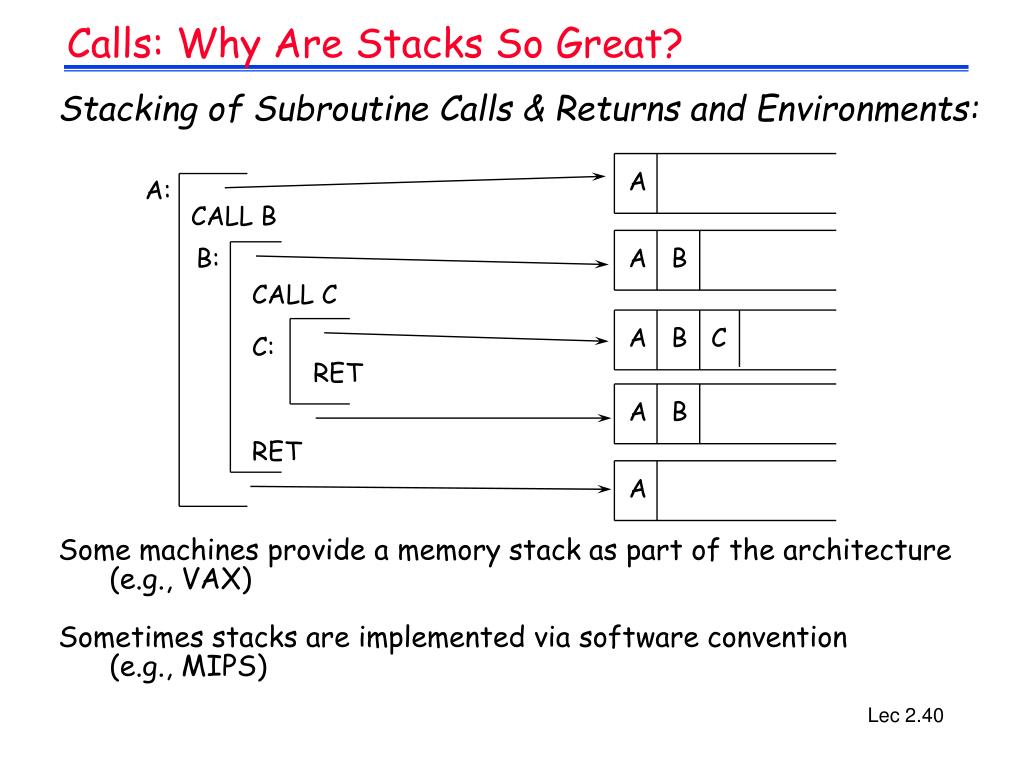 Calls: Why Are Stacks So Great?

Stacking of Subroutine Calls & Returns and Environments:

A:
CALL B
B:
CALL C
C:
RET
RET

A

A B

A B C

A B

A

Some machines provide a memory stack as part of the architecture (e.g., VAX)

Sometimes stacks are implemented via software convention (e.g., MIPS)

Lec 2.40